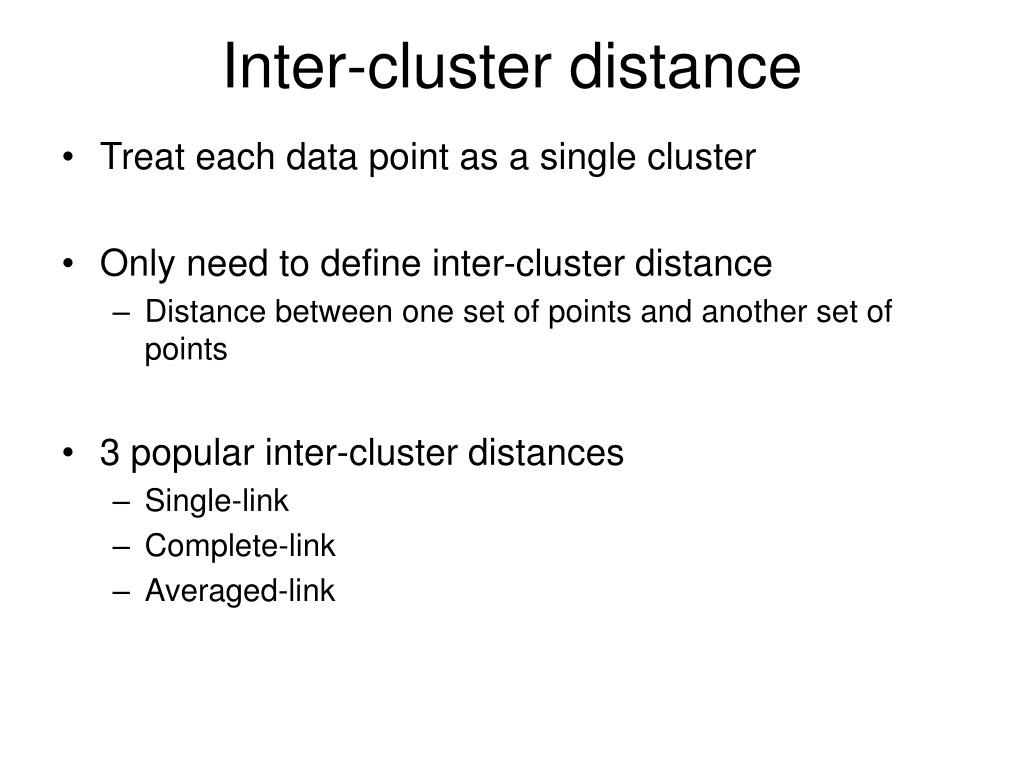 Inter-cluster distance

• Treat each data point as a single cluster

• Only need to define inter-cluster distance
  – Distance between one set of points and another set of points

• 3 popular inter-cluster distances
  – Single-link
  – Complete-link
  – Averaged-link